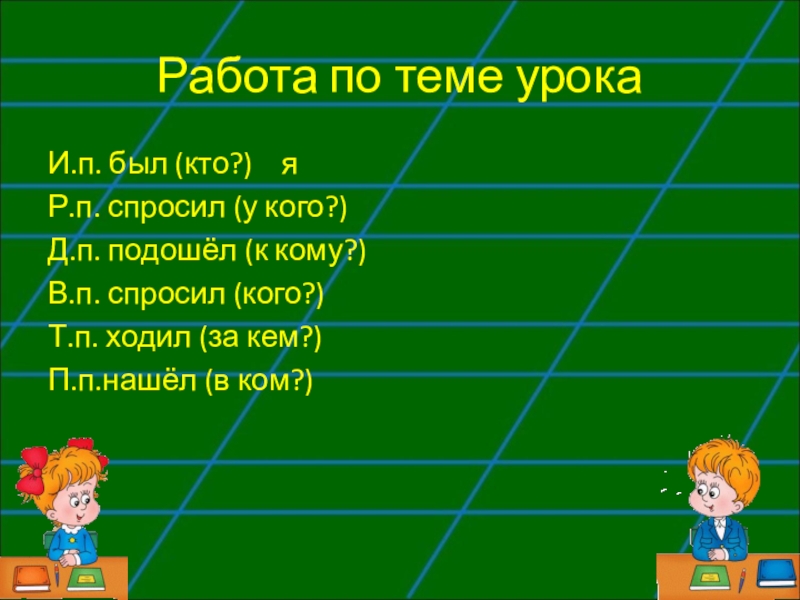 Работа по теме урока

И.п. был (кто?) я
Р.п. спросил (у кого?)
Д.п. подошёл (к кому?)
В.п. спросил (кого?)
Т.п. ходил (за кем?)
П.п.нашёл (в ком?)